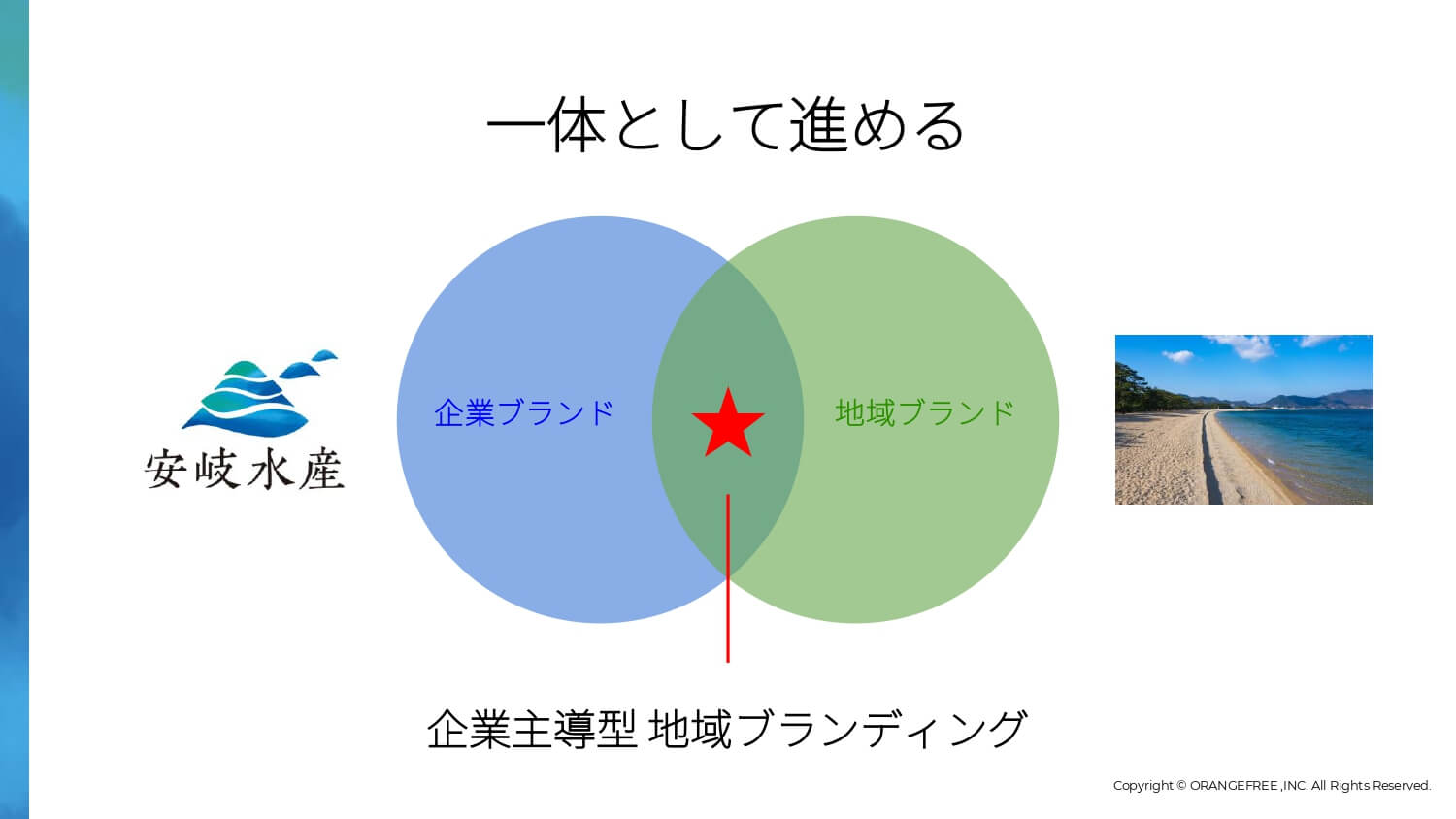 一体として進める

安岐水産

企業ブランド

地域ブランド

企業主導型 地域ブランディング

Copyright © ORANGEFREE ,INC. All Rights Reserved.